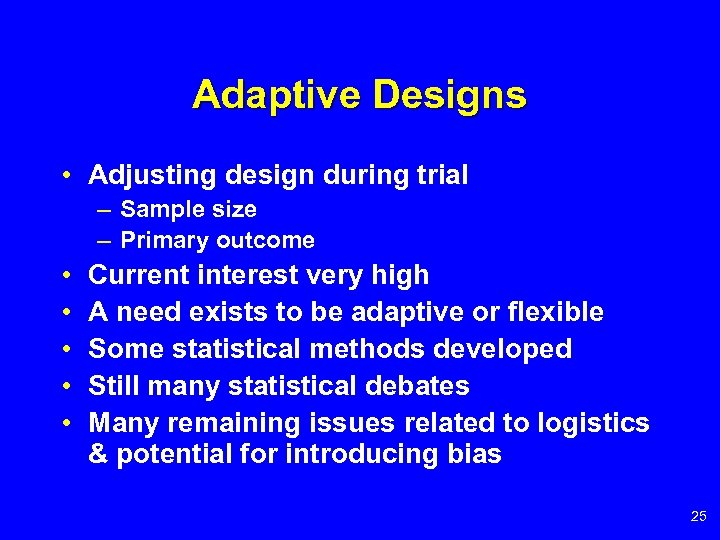 Adaptive Designs

• Adjusting design during trial
  – Sample size
  – Primary outcome
• Current interest very high
• A need exists to be adaptive or flexible
• Some statistical methods developed
• Still many statistical debates
• Many remaining issues related to logistics & potential for introducing bias

25